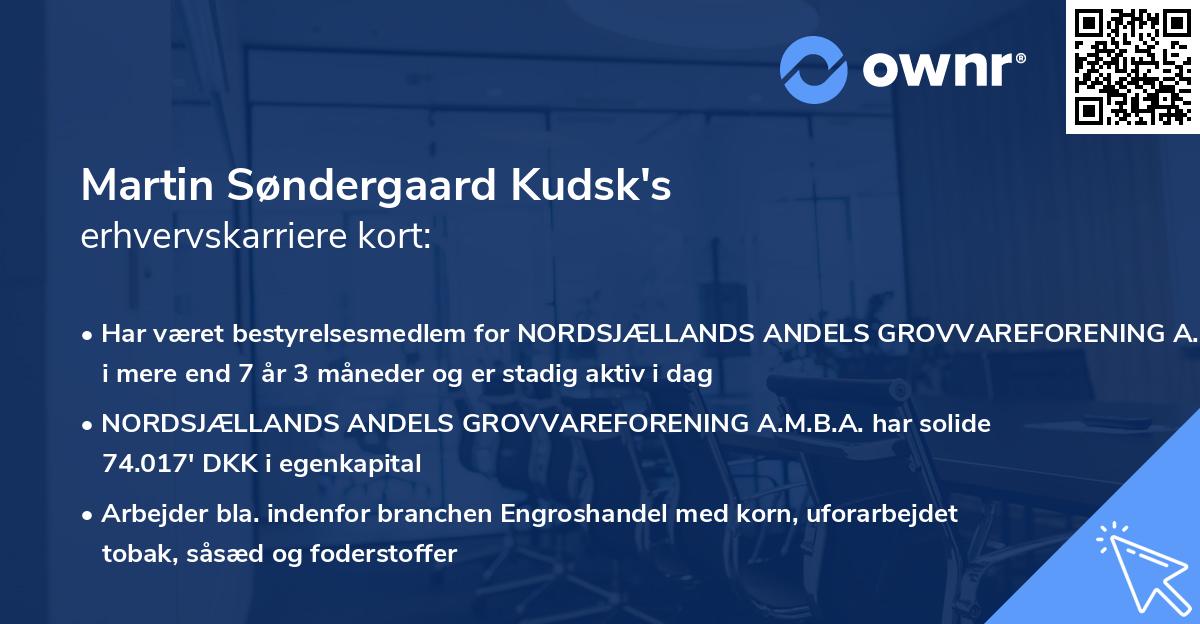 ownr®

Martin Søndergaard Kudsk's
erhvervskarriere kort:

• Har været bestyrelsesmedlem for NORDSJÆLLANDS ANDELS GROVVAREFORENING A. i mere end 7 år 3 måneder og er stadig aktiv i dag

• NORDSJÆLLANDS ANDELS GROVVAREFORENING A.M.B.A. har solide 74.017' DKK i egenkapital

• Arbejder bla. indenfor branchen Engroshandel med korn, uforarbejdet tobak, såsæd og foderstoffer